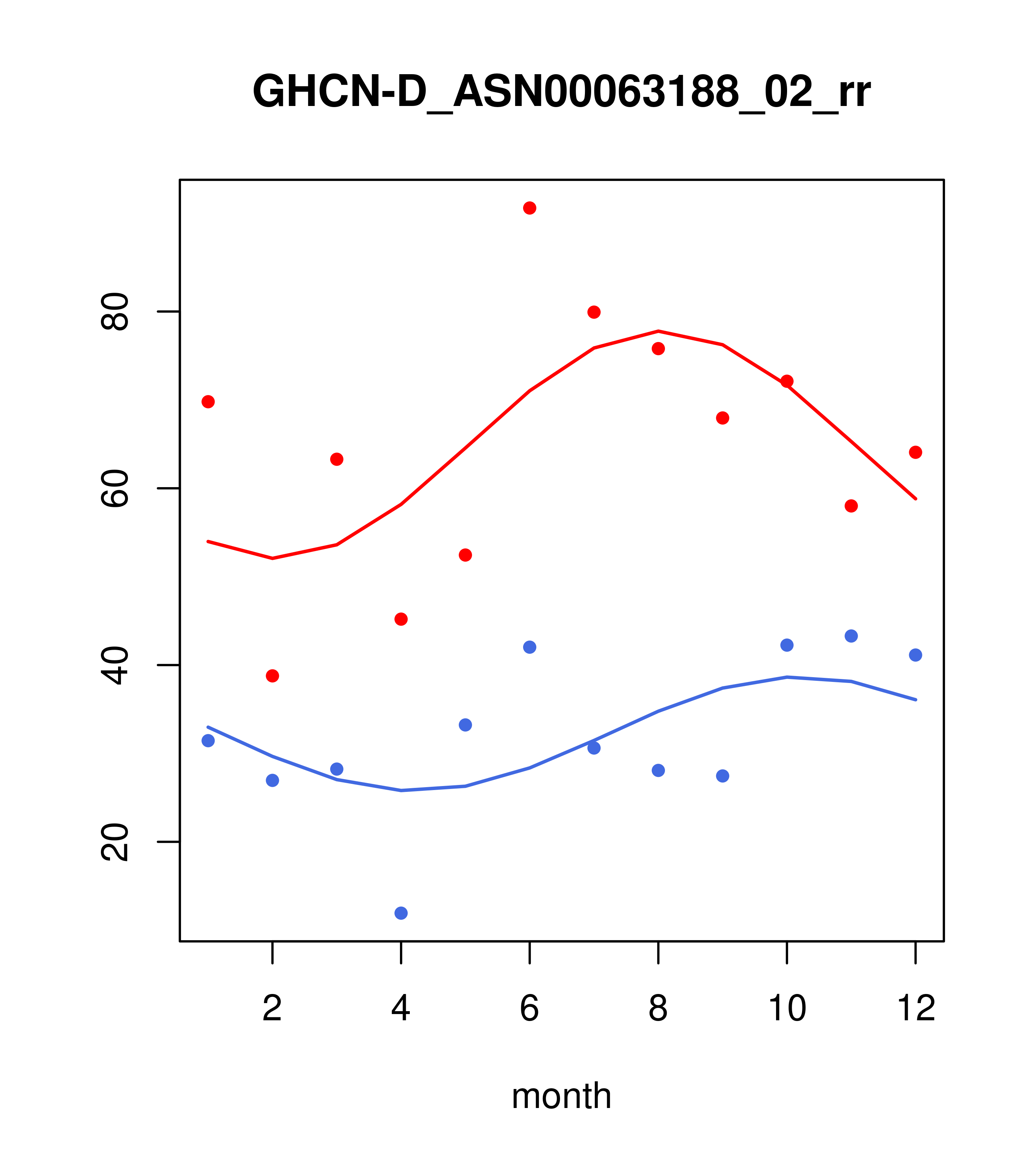 GHCN-D_ASN00063188_02_rr

80
60
40
20

2
4
6
8
10
12

month